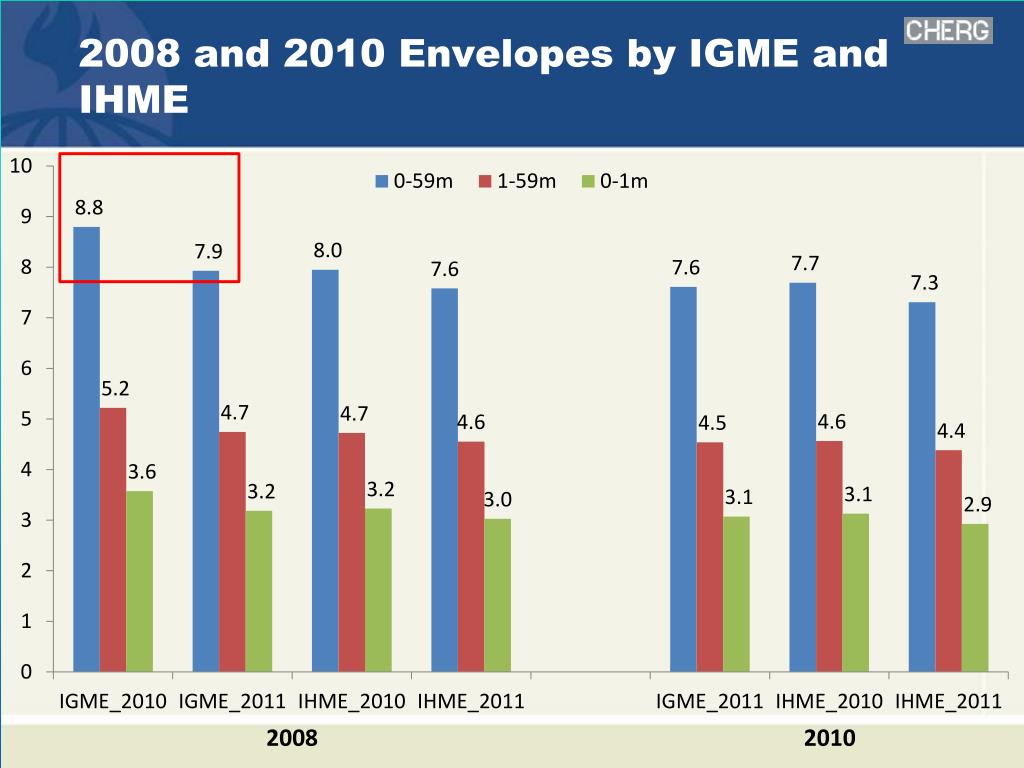 2008 and 2010 Envelopes by IGME and IHME

CHERG

0-59m 1-59m 0-1m

10
9
8
7
6
5
4
3
2
1
0

8.8
5.2
3.6

7.9
4.7
3.2

8.0
4.7
3.2

7.6
4.6
3.0

7.6
4.5
3.1

7.7
4.6
3.1

7.3
4.4
2.9

IGME_2010 IGME_2011 IHME_2010 IHME_2011 IGME_2011 IHME_2010 IHME_2011

2008

2010